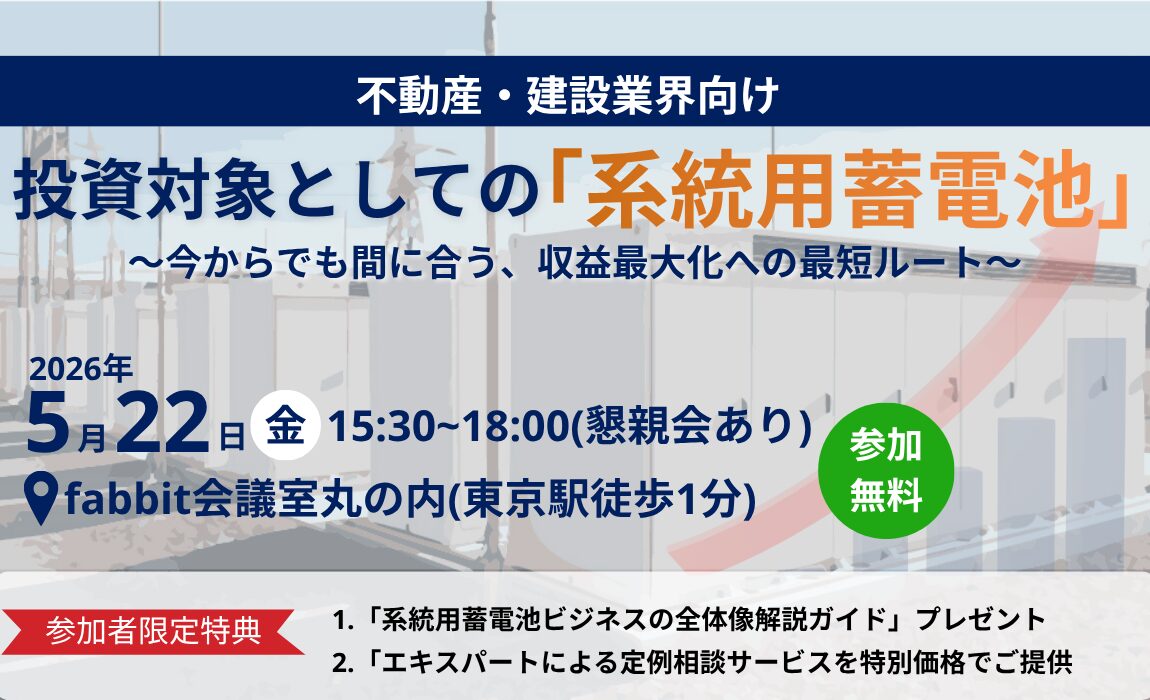 不動産・建設業界向け

投資対象としての「系統用蓄電池」

～今からでも間に合う、収益最大化への最短ルート～

2026年
5月22日 金 15:30~18:00(懇親会あり)

fabbit会議室丸の内(東京駅徒歩1分)

参加
無料

参加者限定特典

1.「系統用蓄電池ビジネスの全体像解説ガイド」プレゼント
2.「エキスパートによる定例相談サービスを特別価格でご提供